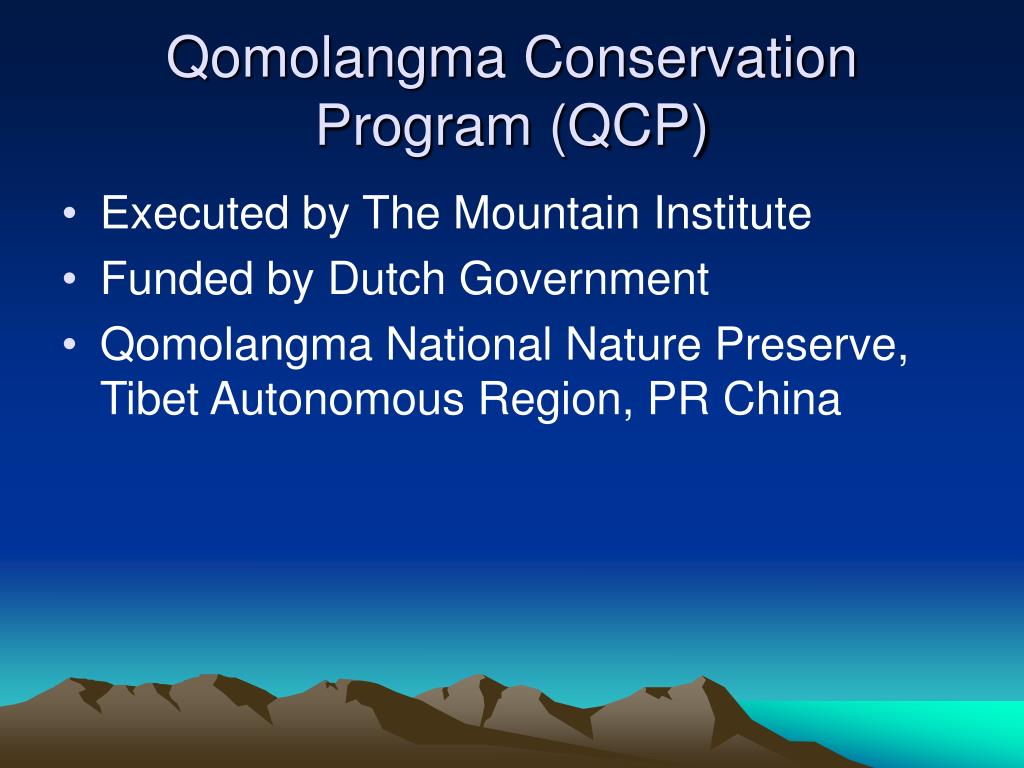 Qomolangma Conservation Program (QCP)

• Executed by The Mountain Institute
• Funded by Dutch Government
• Qomolangma National Nature Preserve, Tibet Autonomous Region, PR China